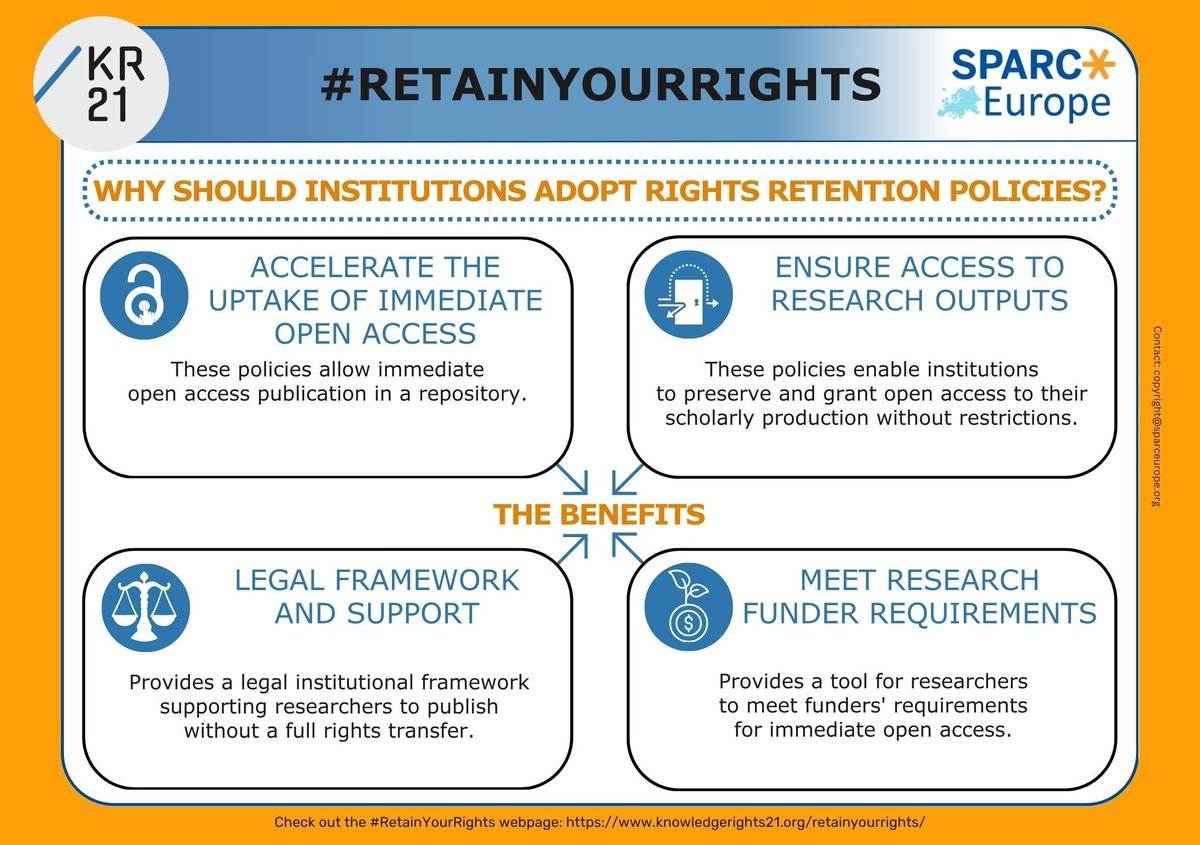 KR
21

#RETAINYOURRIGHTS

SPARC
Europe

WHY SHOULD INSTITUTIONS ADOPT RIGHTS RETENTION POLICIES?

ACCELERATE THE UPTAKE OF IMMEDIATE OPEN ACCESS

These policies allow immediate open access publication in a repository.

ENSURE ACCESS TO RESEARCH OUTPUTS

These policies enable institutions to preserve and grant open access to their scholarly production without restrictions.

THE BENEFITS

LEGAL FRAMEWORK AND SUPPORT

Provides a legal institutional framework supporting researchers to publish without a full rights transfer.

MEET RESEARCH FUNDER REQUIREMENTS

Provides a tool for researchers to meet funders' requirements for immediate open access.

Contact: copyright@sparceurope.org

Check out the #RetainYourRights webpage: https://www.knowledgerights21.org/retainyourrights/